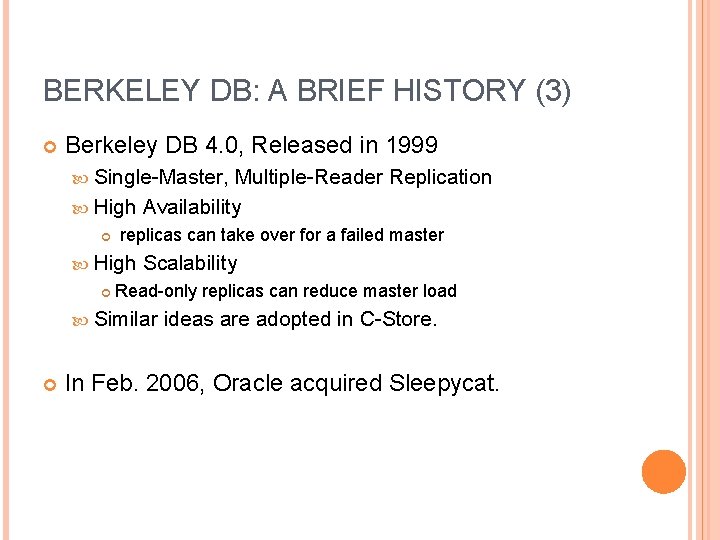 BERKELEY DB: A BRIEF HISTORY (3)

Berkeley DB 4.0, Released in 1999

Single-Master, Multiple-Reader Replication

High Availability

replicas can take over for a failed master

High Scalability

Read-only replicas can reduce master load

Similar ideas are adopted in C-Store.

In Feb. 2006, Oracle acquired Sleepycat.